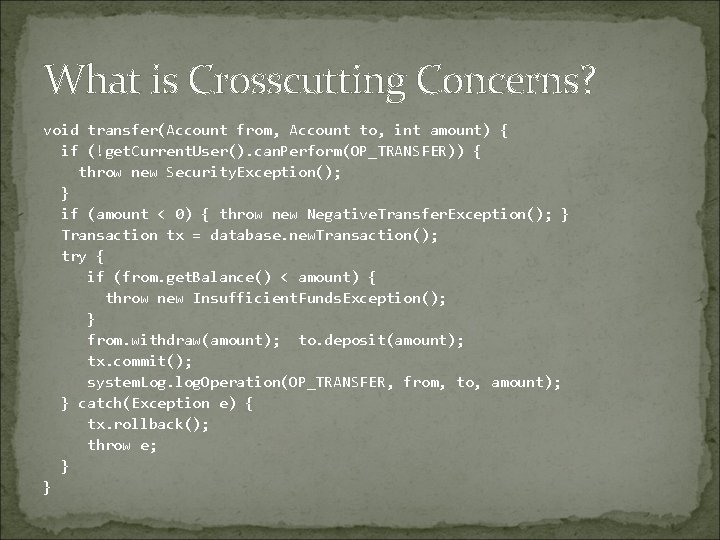 What is Crosscutting Concerns?

void transfer(Account from, Account to, int amount) {
  if (!getCurrentUser().canPerform(OP_TRANSFER)) {
    throw new SecurityException();
  }
  if (amount < 0) { throw new NegativeTransferException(); }
  Transaction tx = database.newTransaction();
  try {
     if (from.getBalance() < amount) {
       throw new InsufficientFundsException();
     }
     from.withdraw(amount);  to.deposit(amount);
     tx.commit();
     systemLog.logOperation(OP_TRANSFER, from, to, amount);
  } catch(Exception e) {
     tx.rollback();
     throw e;
  }
}